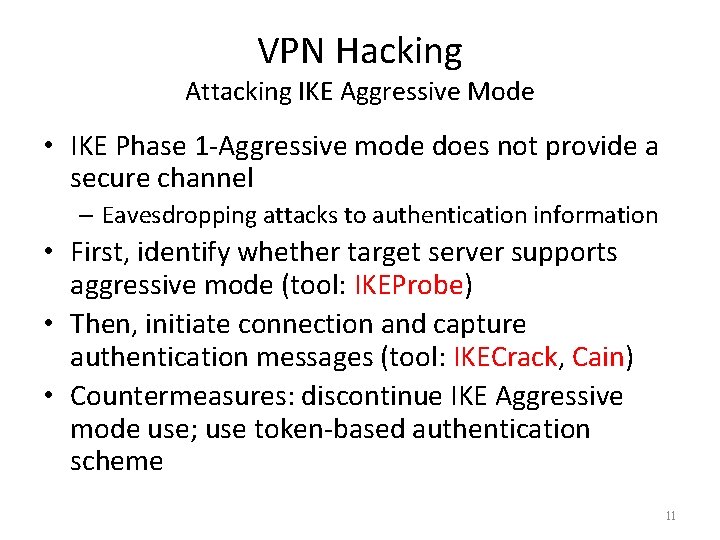 VPN Hacking
Attacking IKE Aggressive Mode

• IKE Phase 1-Aggressive mode does not provide a secure channel
– Eavesdropping attacks to authentication information
• First, identify whether target server supports aggressive mode (tool: IKEProbe)
• Then, initiate connection and capture authentication messages (tool: IKECrack, Cain)
• Countermeasures: discontinue IKE Aggressive mode use; use token-based authentication scheme

11